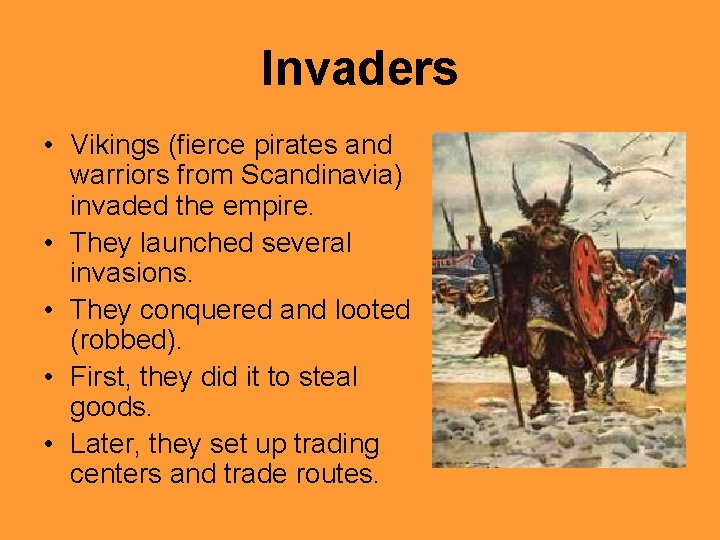 Invaders

• Vikings (fierce pirates and warriors from Scandinavia) invaded the empire.
• They launched several invasions.
• They conquered and looted (robbed).
• First, they did it to steal goods.
• Later, they set up trading centers and trade routes.